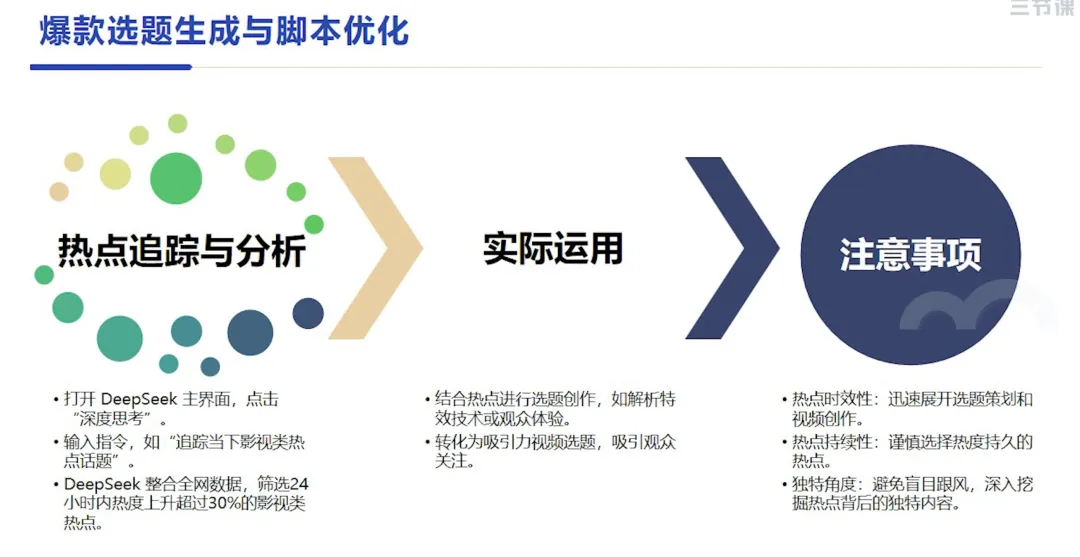 爆款选题生成与脚本优化

三节课

热点追踪与分析

实际运用

注意事项

• 打开 DeepSeek 主界面，点击“深度思考”。
• 输入指令，如“追踪当下影视类热点话题”。
• DeepSeek 整合全网数据，筛选24小时内热度上升超过30%的影视类热点。

• 结合热点进行选题创作，如解析特效技术或观众体验。
• 转化为吸引力视频选题，吸引观众关注。

• 热点时效性：迅速展开选题策划和视频创作。
• 热点持续性：谨慎选择热度持久的热点。
• 独特角度：避免盲目跟风，深入挖掘热点背后的独特内容。